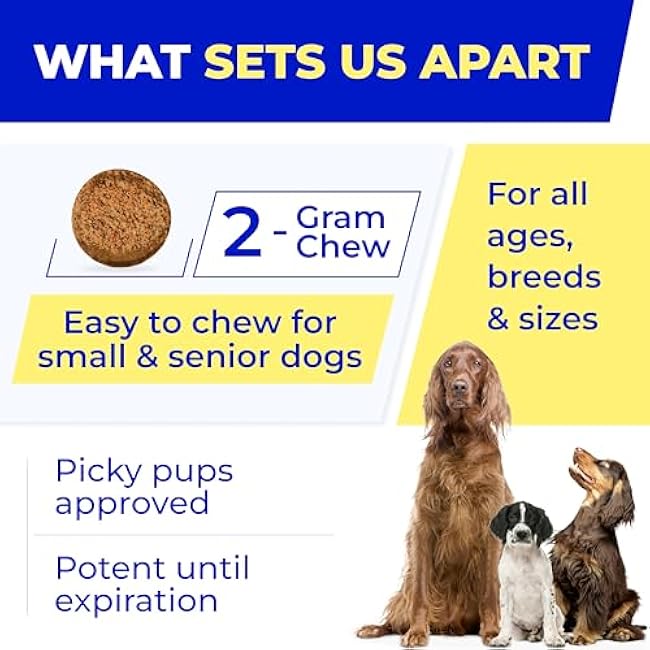 WHAT SETS US APART

2 - Gram Chew

Easy to chew for small & senior dogs

For all ages, breeds & sizes

Picky pups approved

Potent until expiration